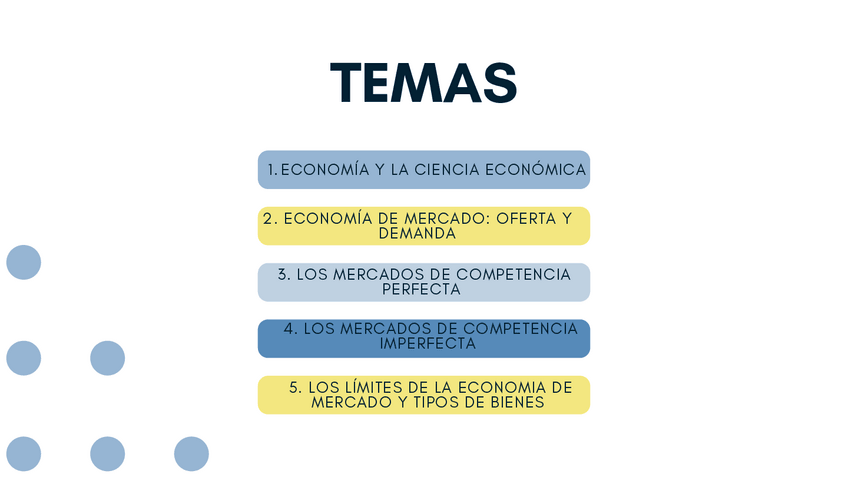 TEMAS

1. ECONOMÍA Y LA CIENCIA ECONÓMICA

2. ECONOMÍA DE MERCADO: OFERTA Y DEMANDA

3. LOS MERCADOS DE COMPETENCIA PERFECTA

4. LOS MERCADOS DE COMPETENCIA IMPERFECTA

5. LOS LÍMITES DE LA ECONOMIA DE MERCADO Y TIPOS DE BIENES